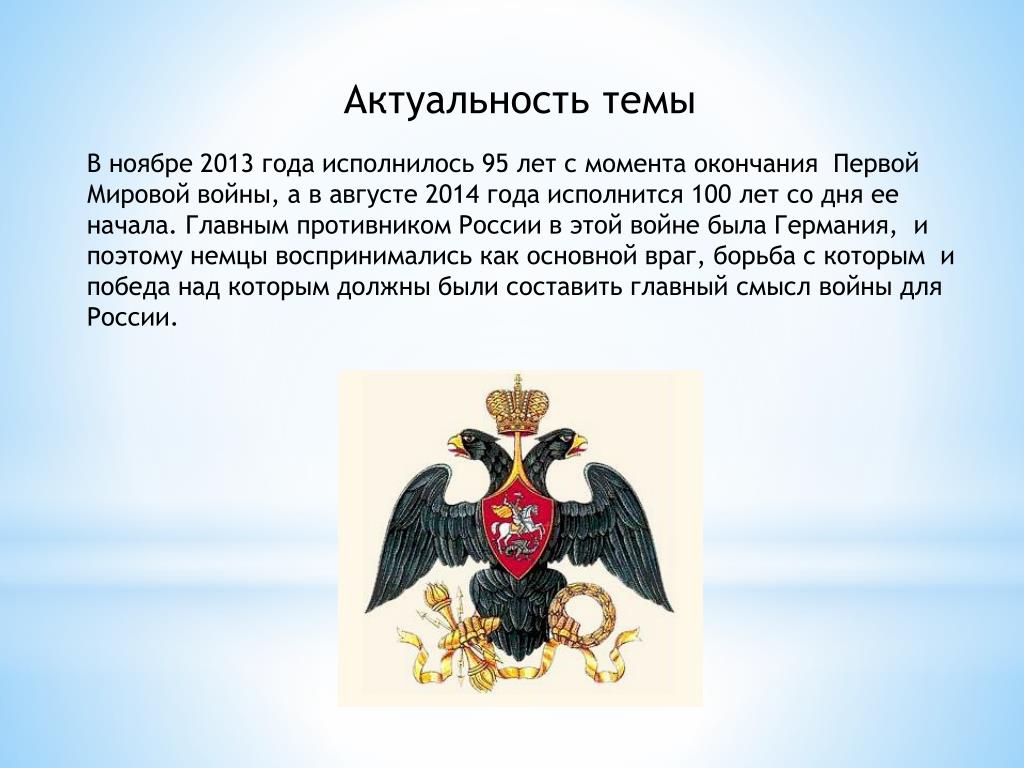 Актуальность темы

В ноябре 2013 года исполнилось 95 лет с момента окончания Первой Мировой войны, а в августе 2014 года исполнится 100 лет со дня ее начала. Главным противником России в этой войне была Германия, и поэтому немцы воспринимались как основной враг, борьба с которым и победа над которым должны были составить главный смысл войны для России.